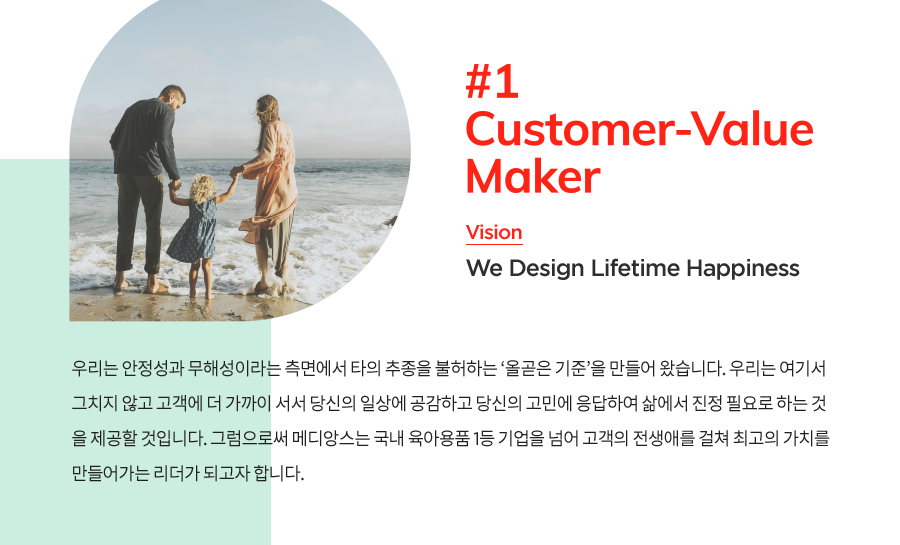 #1
Customer-Value
Maker

Vision

We Design Lifetime Happiness

우리는 안정성과 무해성이라는 측면에서 타의 추종을 불허하는 ‘올곧은 기준’을 만들어 왔습니다. 우리는 여기서 그치지 않고 고객에 더 가까이 서서 당신의 일상에 공감하고 당신의 고민에 응답하여 삶에서 진정 필요로 하는 것을 제공할 것입니다. 그럼으로써 메디앙스는 국내 육아용품 1등 기업을 넘어 고객의 전생애를 걸쳐 최고의 가치를 만들어가는 리더가 되고자 합니다.